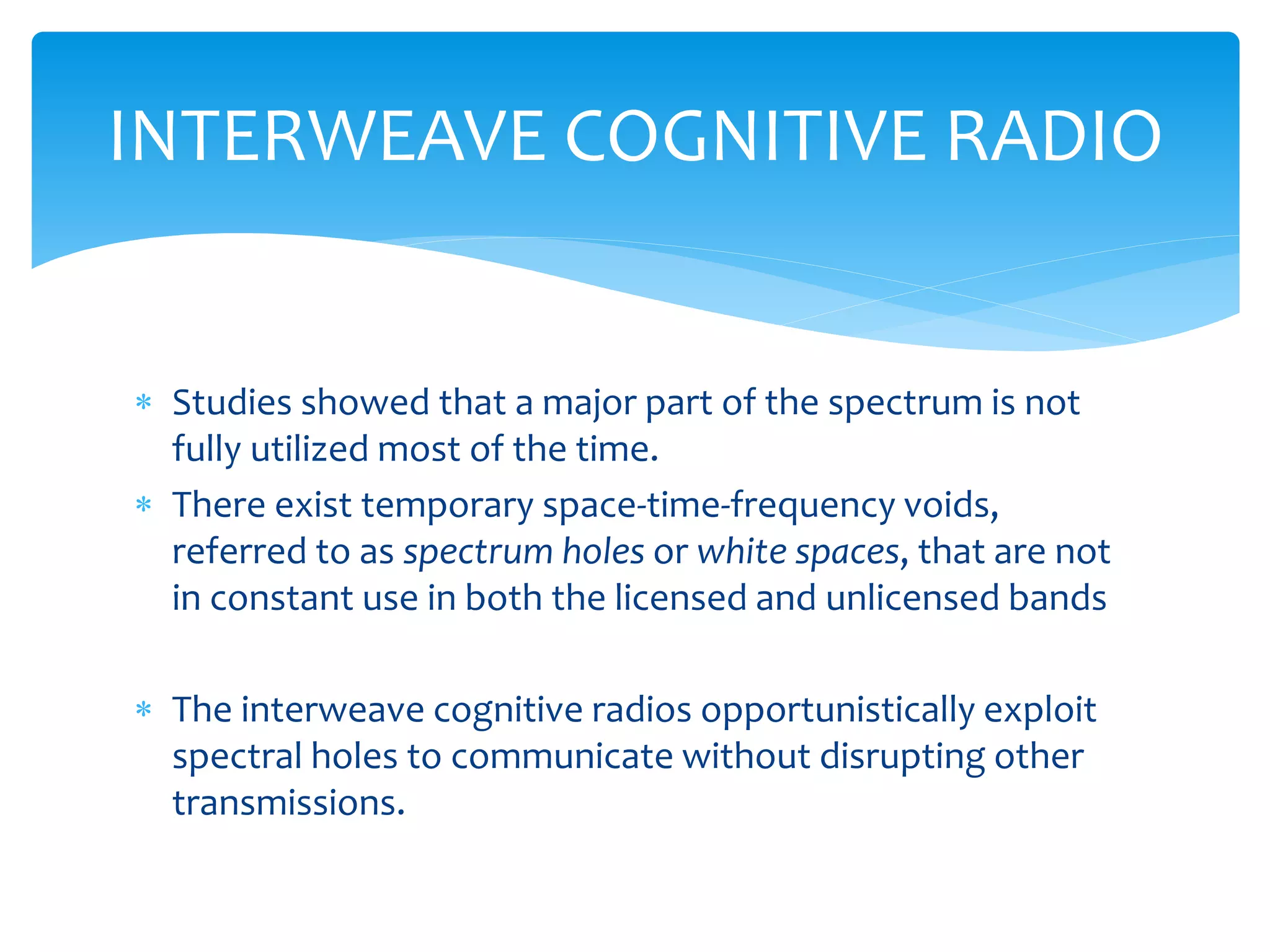 INTERWEAVE COGNITIVE RADIO

* Studies showed that a major part of the spectrum is not fully utilized most of the time.
* There exist temporary space-time-frequency voids, referred to as spectrum holes or white spaces, that are not in constant use in both the licensed and unlicensed bands

* The interweave cognitive radios opportunistically exploit spectral holes to communicate without disrupting other transmissions.